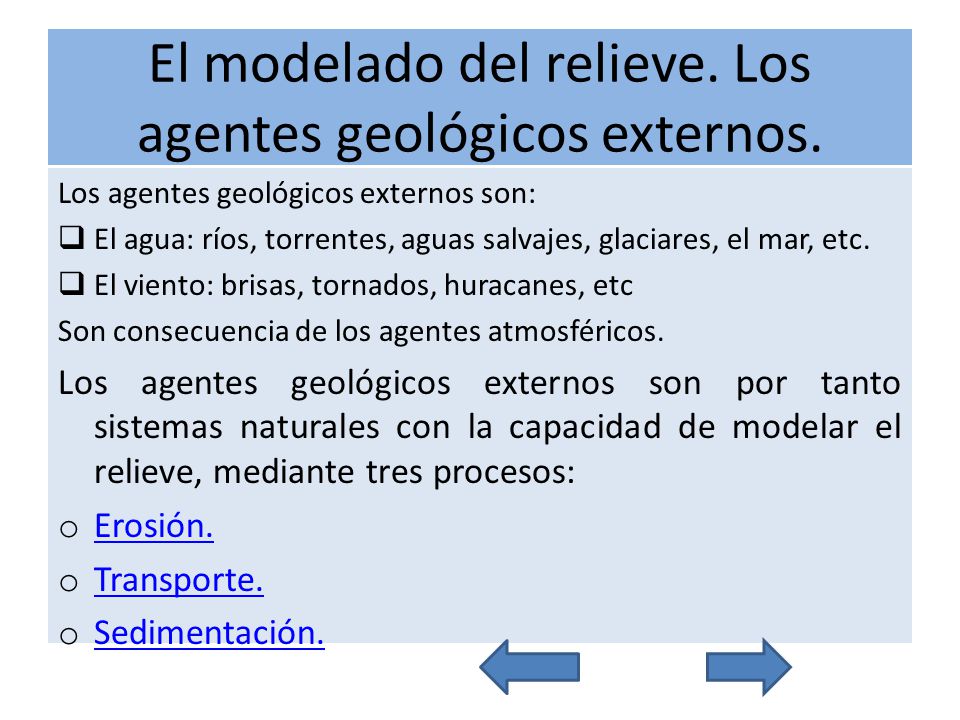 El modelado del relieve. Los agentes geológicos externos.

Los agentes geológicos externos son:

❑ El agua: ríos, torrentes, aguas salvajes, glaciares, el mar, etc.

❑ El viento: brisas, tornados, huracanes, etc

Son consecuencia de los agentes atmosféricos.

Los agentes geológicos externos son por tanto sistemas naturales con la capacidad de modelar el relieve, mediante tres procesos:

o Erosión.

o Transporte.

o Sedimentación.